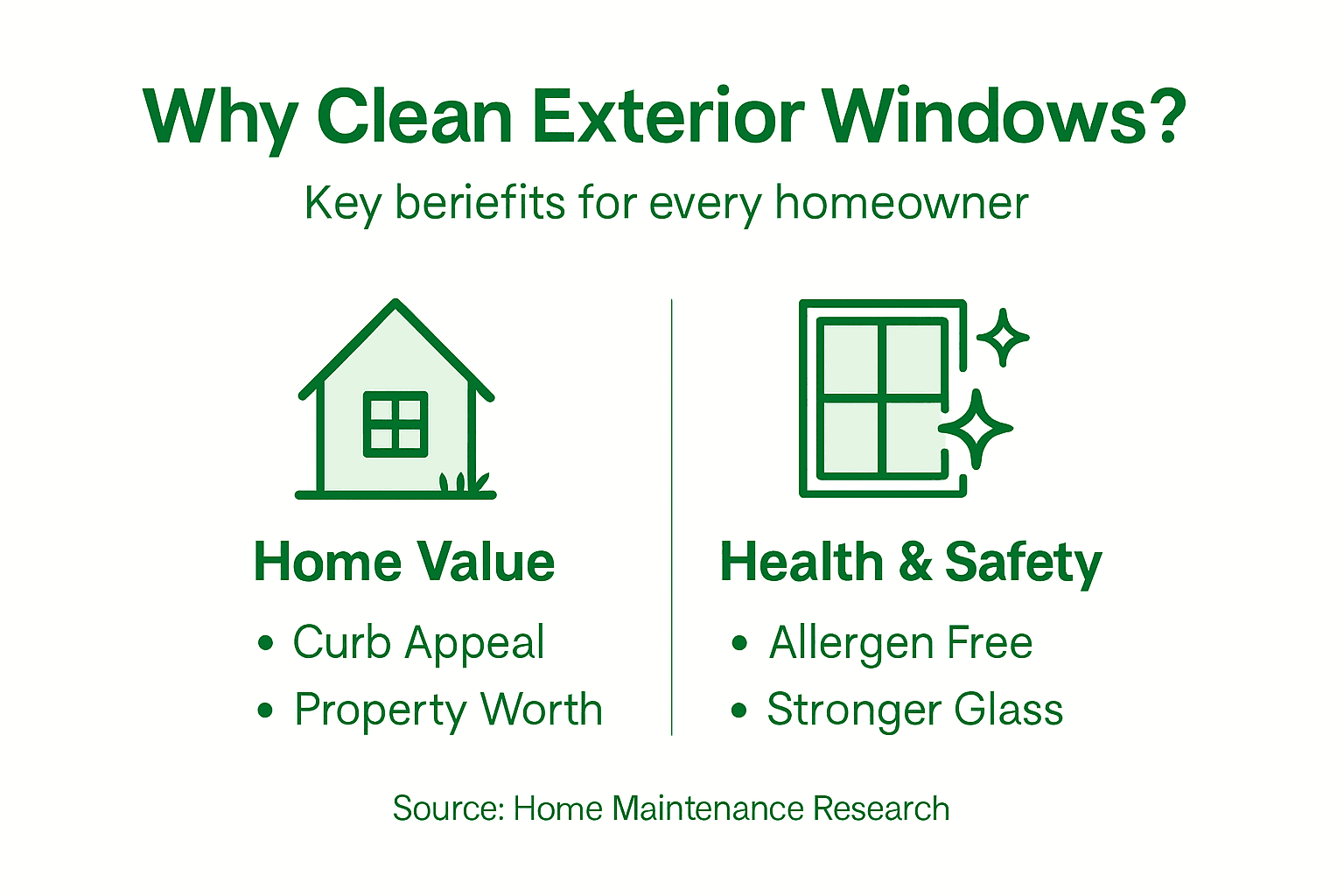 Why Clean Exterior Windows?

Key beriefits for every homeowner

Home Value

• Curb Appeal
• Property Worth

Health & Safety

• Allergen Free
• Stronger Glass

Source: Home Maintenance Research